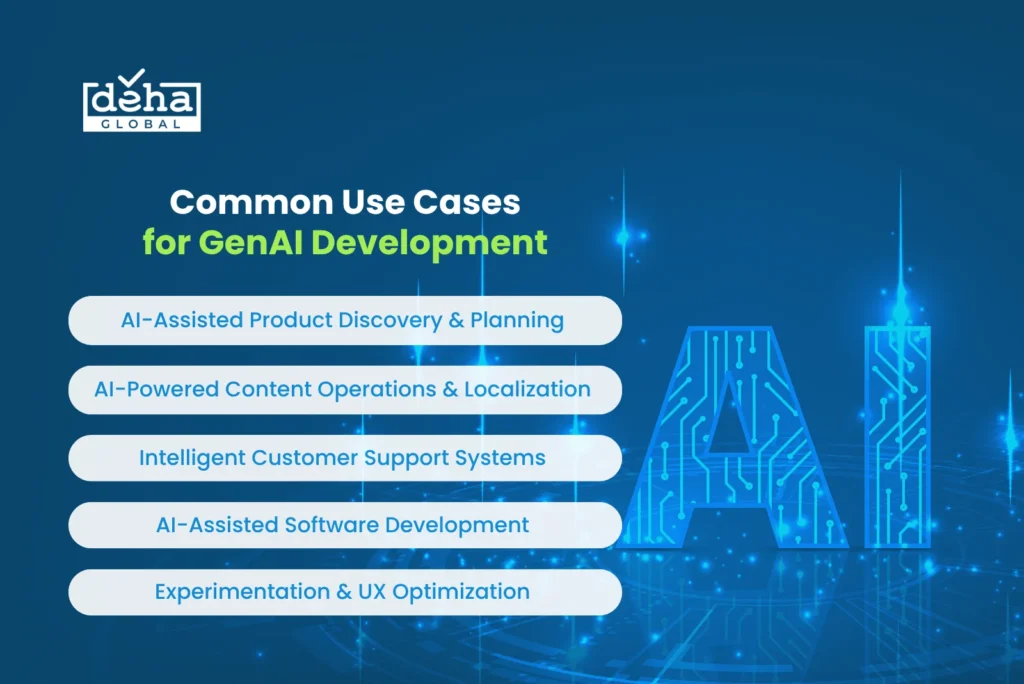 deha
GLOBAL

Common Use Cases
for GenAI Development

AI-Assisted Product Discovery & Planning

AI-Powered Content Operations & Localization

Intelligent Customer Support Systems

AI-Assisted Software Development

Experimentation & UX Optimization

AI